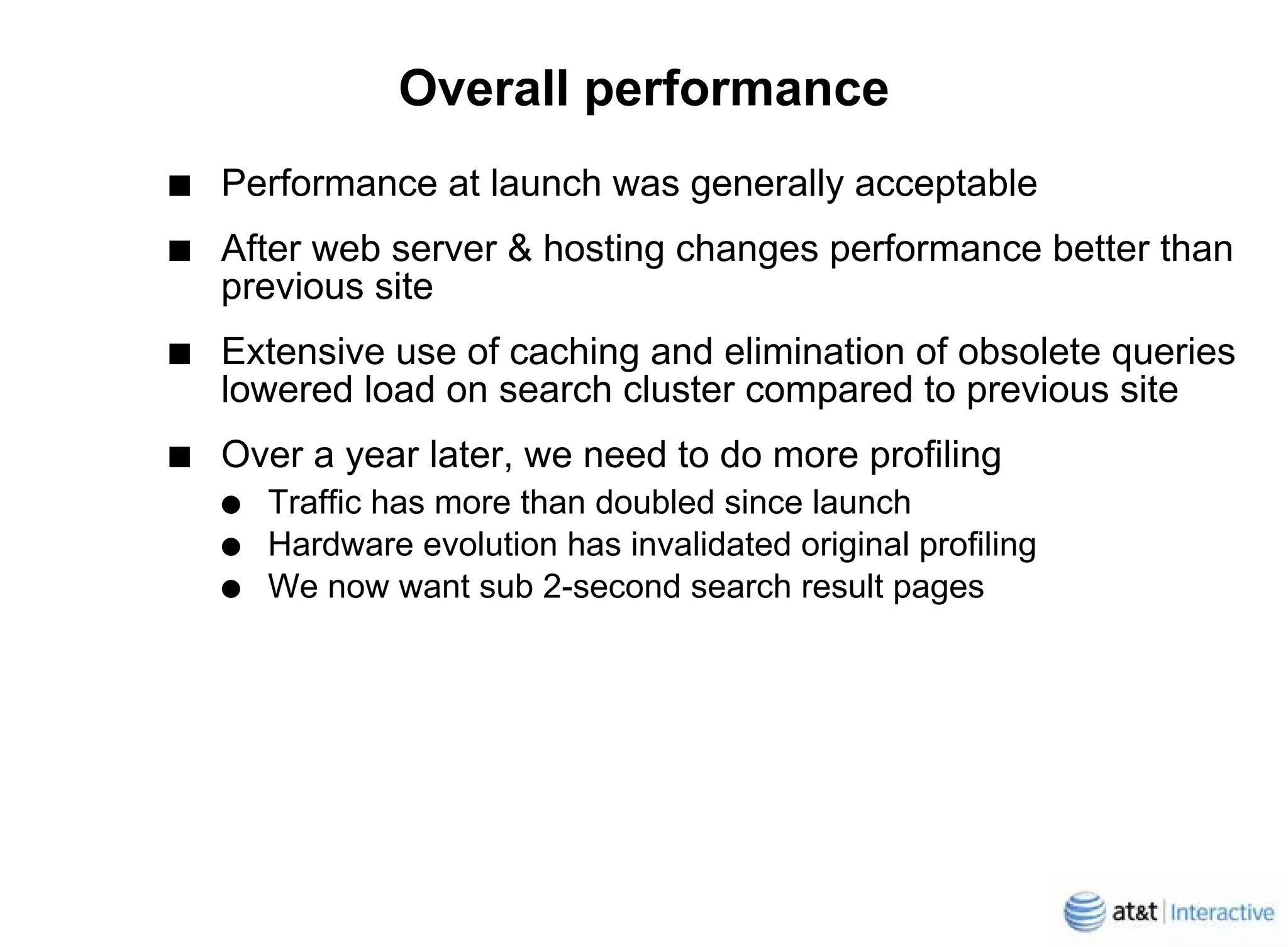 Overall performance

■ Performance at launch was generally acceptable

■ After web server & hosting changes performance better than previous site

■ Extensive use of caching and elimination of obsolete queries lowered load on search cluster compared to previous site

■ Over a year later, we need to do more profiling
● Traffic has more than doubled since launch
● Hardware evolution has invalidated original profiling
● We now want sub 2-second search result pages

at&t | Interactive